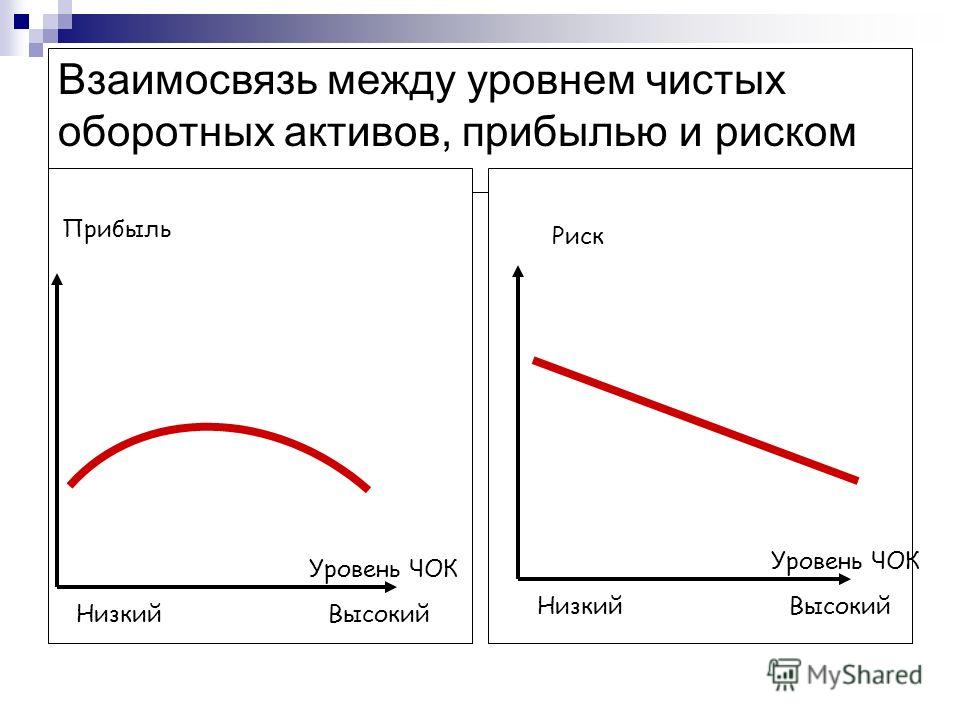 Взаимосвязь между уровнем чистых оборотных активов, прибылью и риском

Прибыль

Уровень ЧОК

Низкий Высокий

Риск

Уровень ЧОК

Низкий Высокий

MyShared